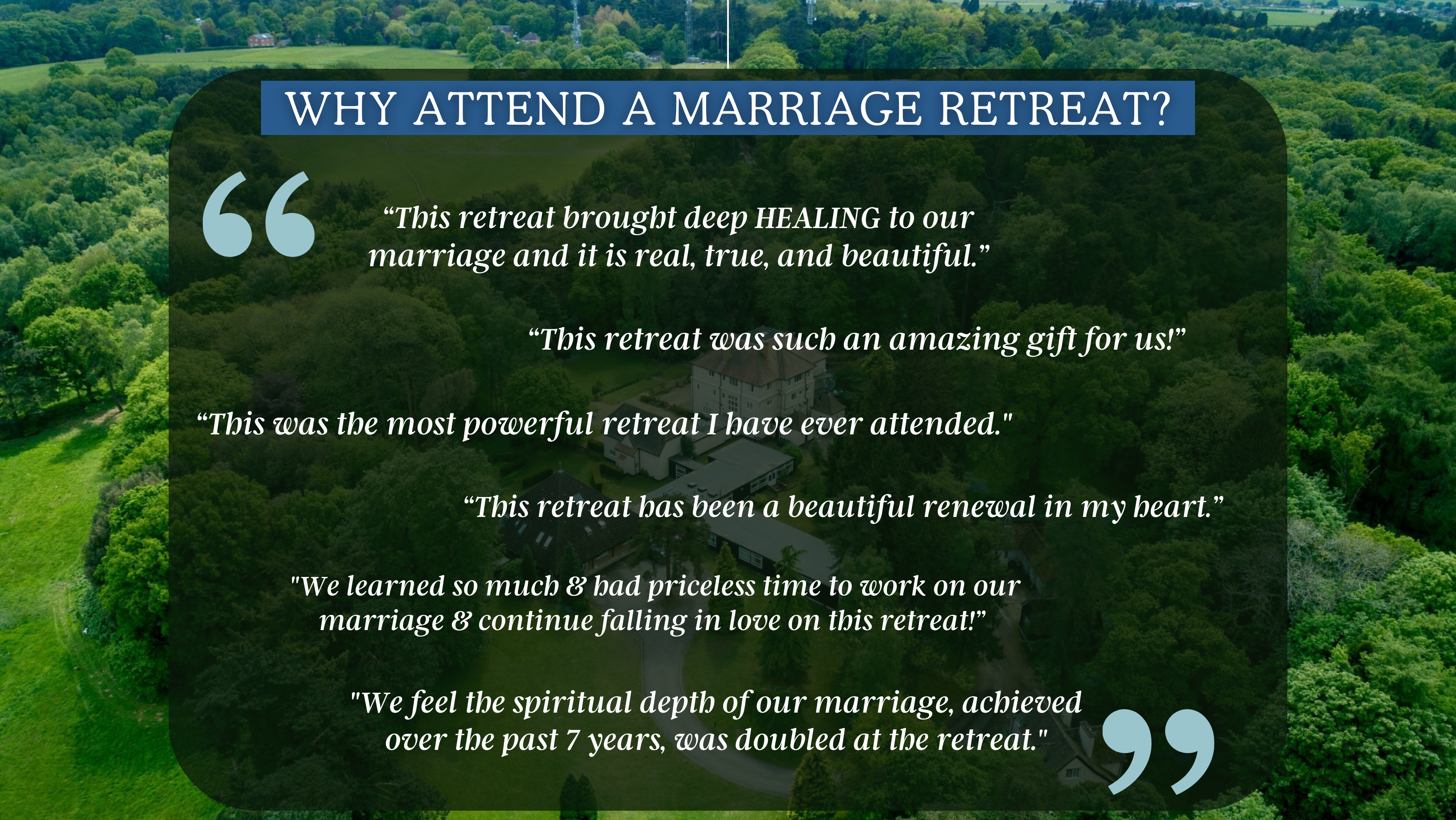 WHY ATTEND A MARRIAGE RETREAT?

“This retreat brought deep HEALING to our marriage and it is real, true, and beautiful.”

“This retreat was such an amazing gift for us!”

“This was the most powerful retreat I have ever attended."

“This retreat has been a beautiful renewal in my heart.”

"We learned so much & had priceless time to work on our marriage & continue falling in love on this retreat!”

"We feel the spiritual depth of our marriage, achieved over the past 7 years, was doubled at the retreat."